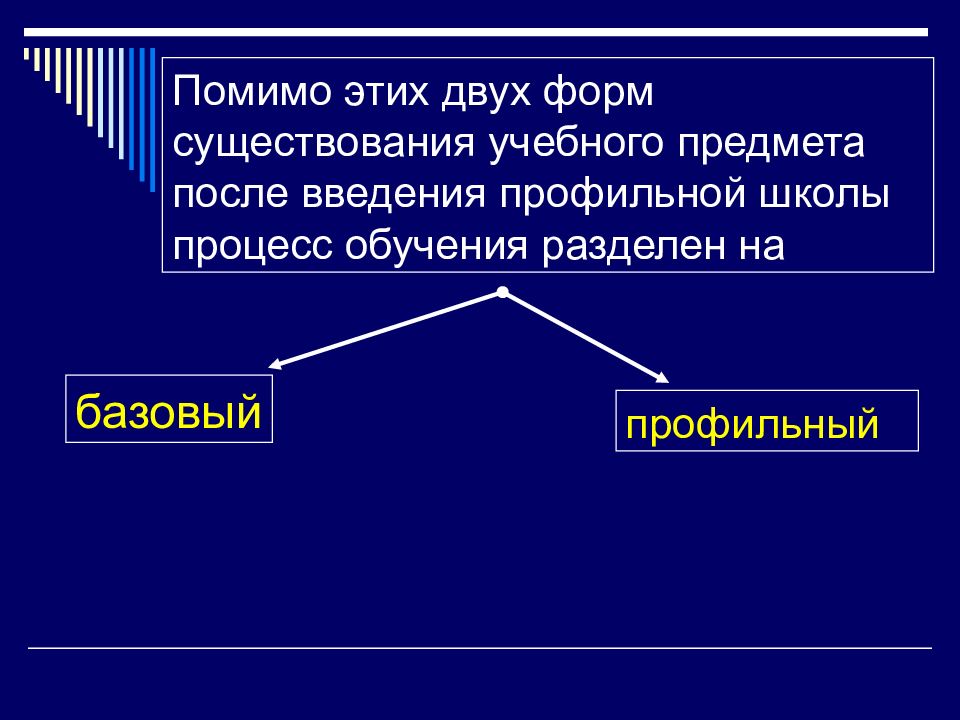 Помимо этих двух форм существования учебного предмета после введения профильной школы процесс обучения разделен на

базовый

профильный